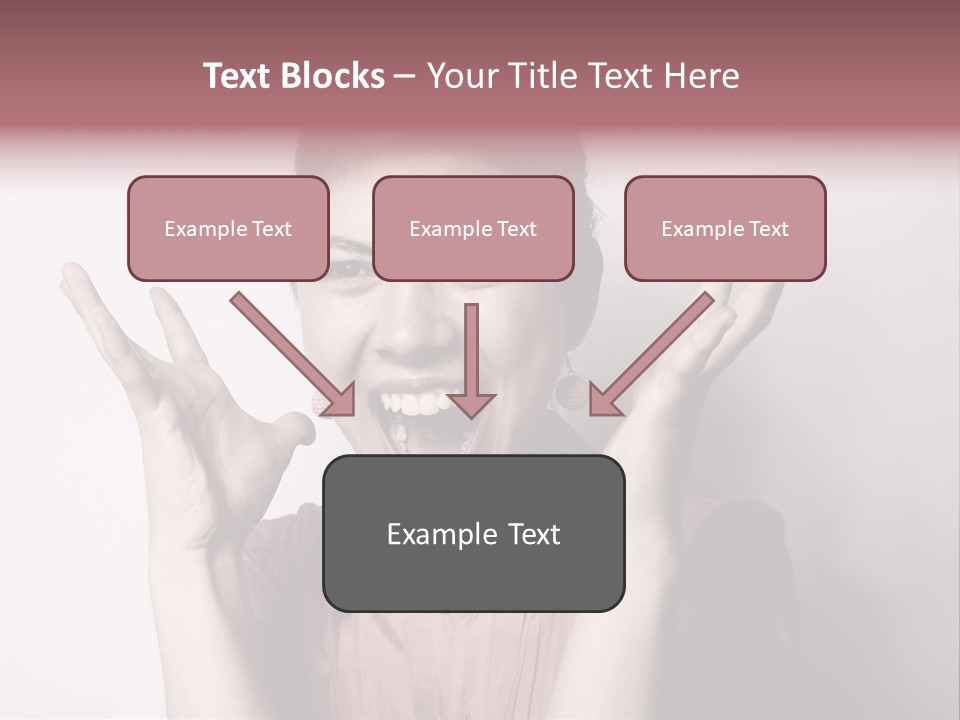 Text Blocks – Your Title Text Here

Example Text

Example Text

Example Text

Example Text